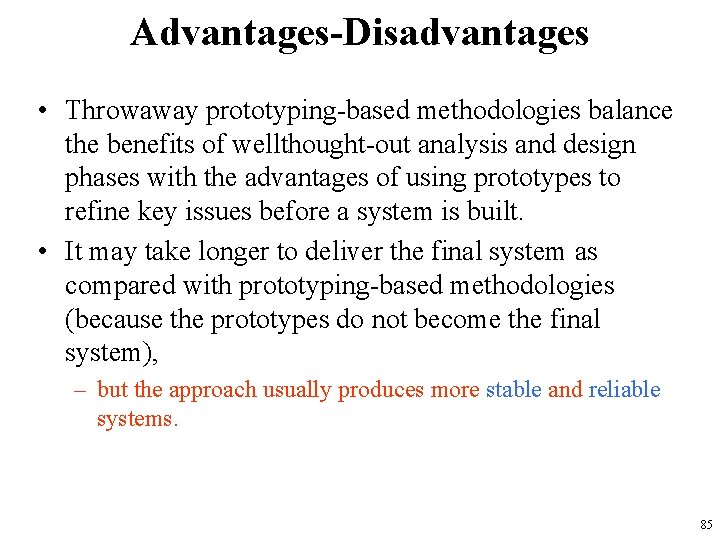 Advantages-Disadvantages

• Throwaway prototyping-based methodologies balance the benefits of wellthought-out analysis and design phases with the advantages of using prototypes to refine key issues before a system is built.

• It may take longer to deliver the final system as compared with prototyping-based methodologies (because the prototypes do not become the final system),

– but the approach usually produces more stable and reliable systems.

85